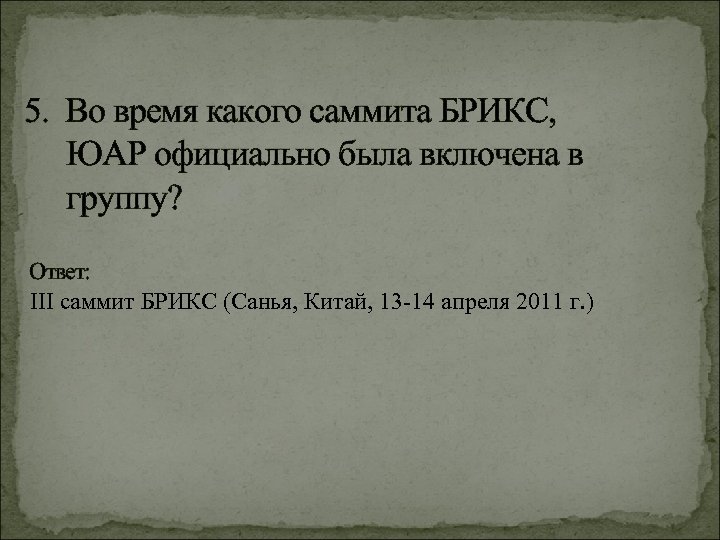 5. Во время какого саммита БРИКС, ЮАР официально была включена в группу?

Ответ:
III саммит БРИКС (Санья, Китай, 13-14 апреля 2011 г.)